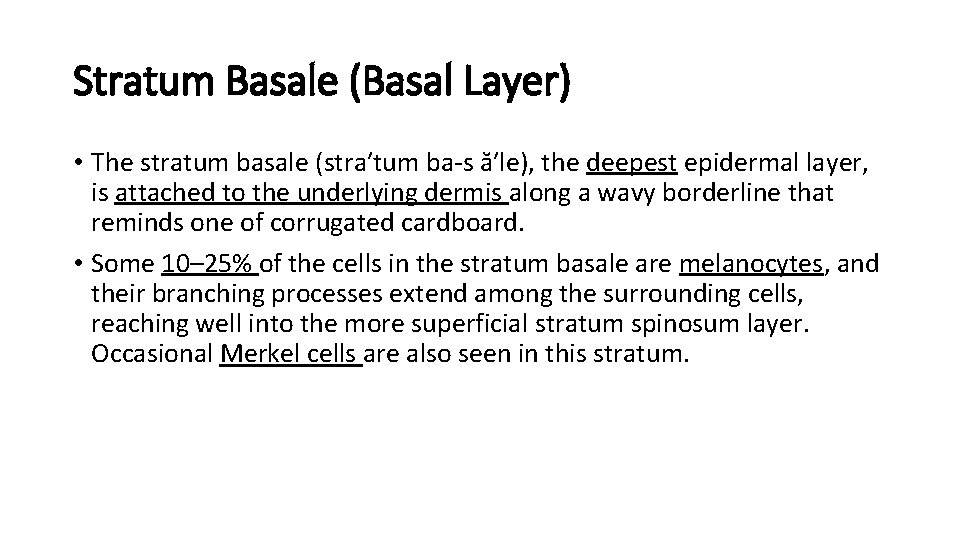 Stratum Basale (Basal Layer)

• The stratum basale (stra′tum ba-s ă′le), the deepest epidermal layer, is attached to the underlying dermis along a wavy borderline that reminds one of corrugated cardboard.

• Some 10–25% of the cells in the stratum basale are melanocytes, and their branching processes extend among the surrounding cells, reaching well into the more superficial stratum spinosum layer. Occasional Merkel cells are also seen in this stratum.